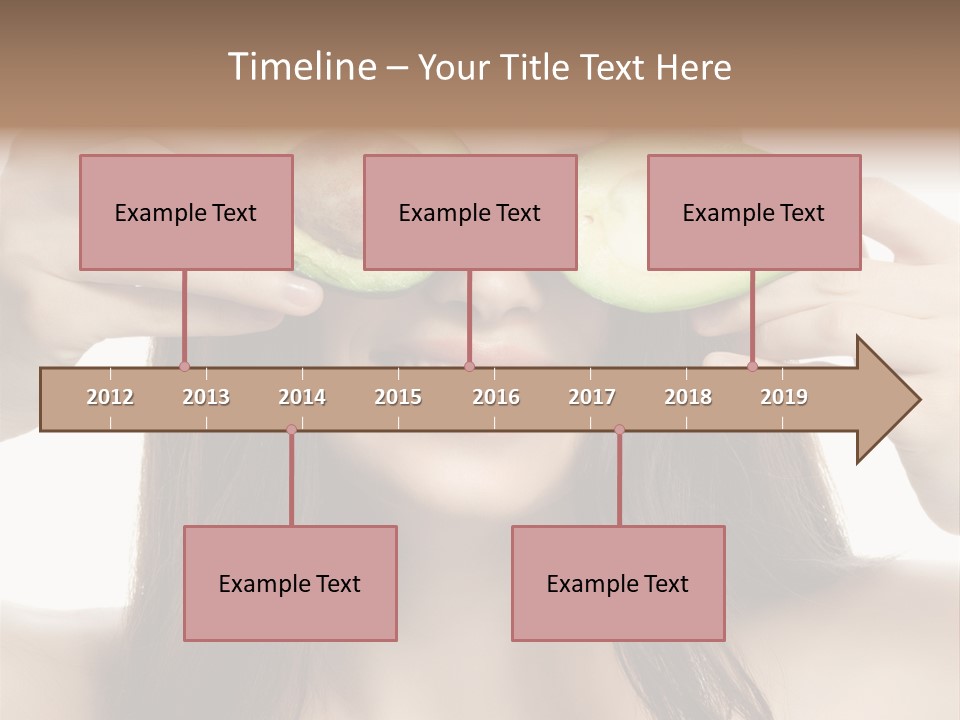 Timeline – Your Title Text Here

Example Text

Example Text

Example Text

2012 2013 2014 2015 2016 2017 2018 2019

Example Text

Example Text